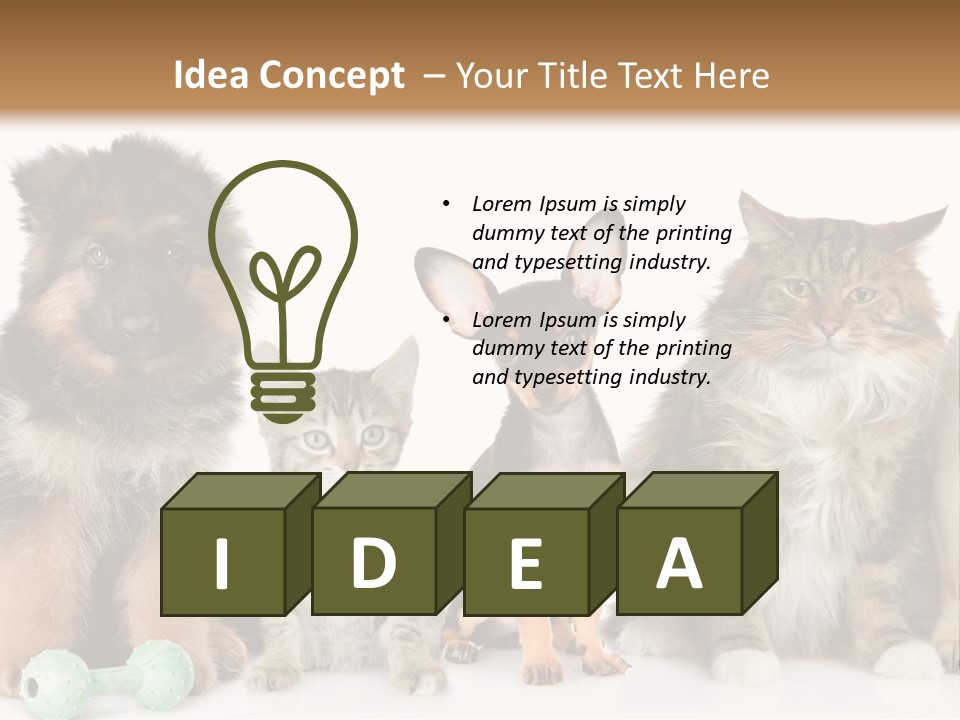 Idea Concept – Your Title Text Here

• Lorem Ipsum is simply dummy text of the printing and typesetting industry.

• Lorem Ipsum is simply dummy text of the printing and typesetting industry.

I D E A